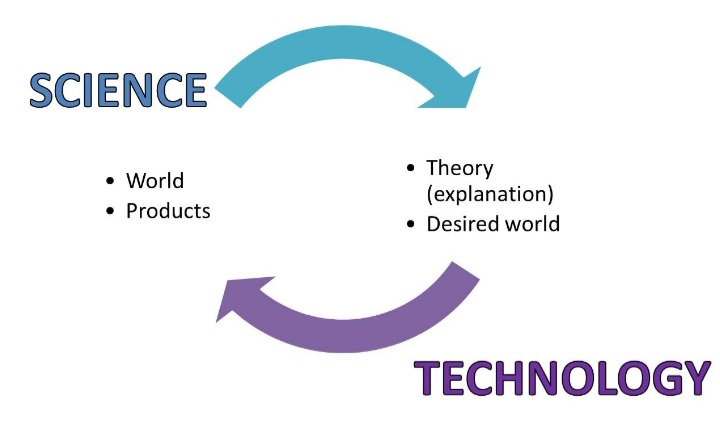 SCIENCE

• World
• Products

• Theory (explanation)
• Desired world

TECHNOLOGY